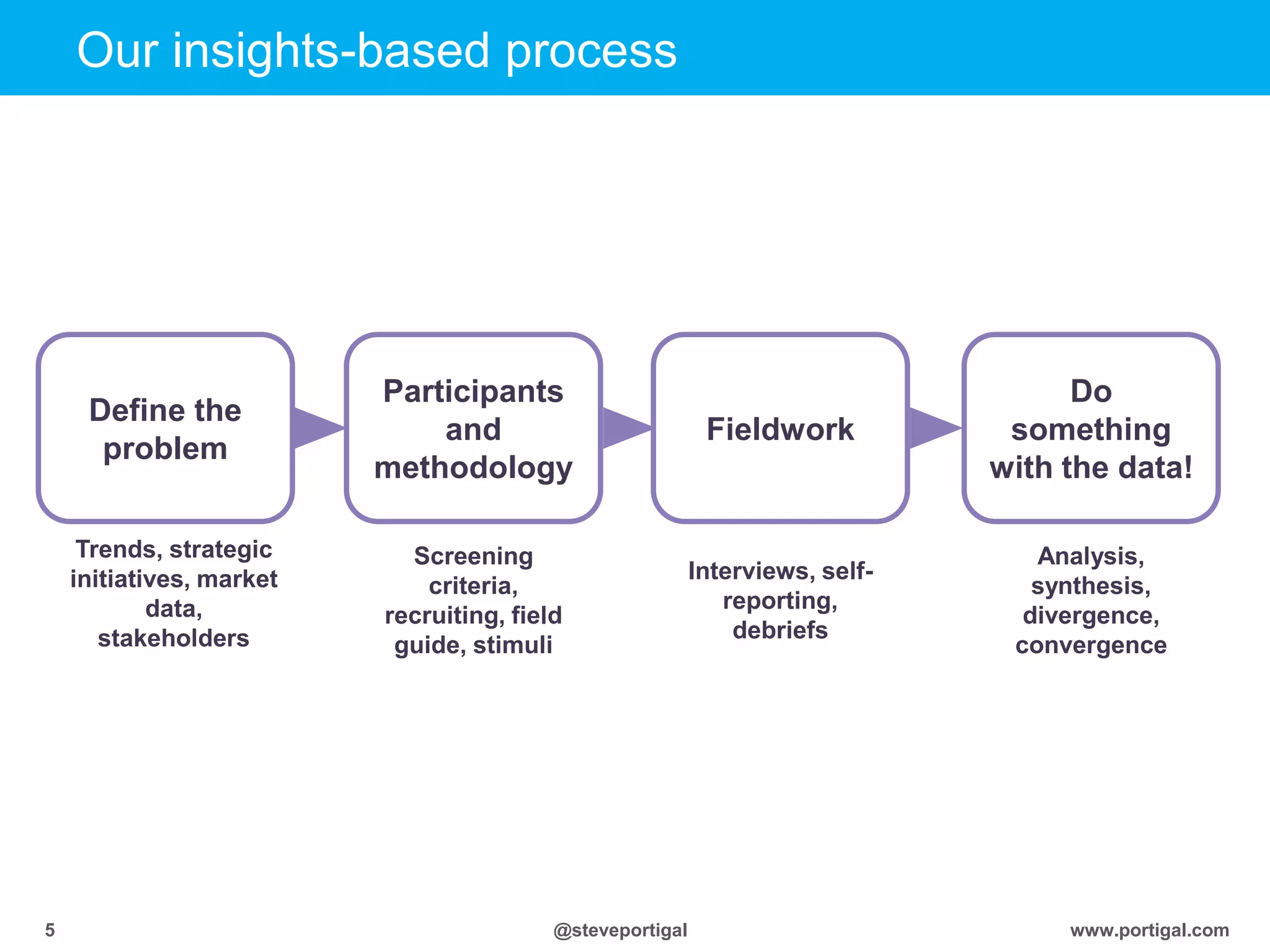 Our insights-based process

Define the problem

Participants and methodology

Fieldwork

Do something with the data!

Trends, strategic initiatives, market data, stakeholders

Screening criteria, recruiting, field guide, stimuli

Interviews, self-reporting, debriefs

Analysis, synthesis, divergence, convergence

5

@steveportigal

www.portigal.com